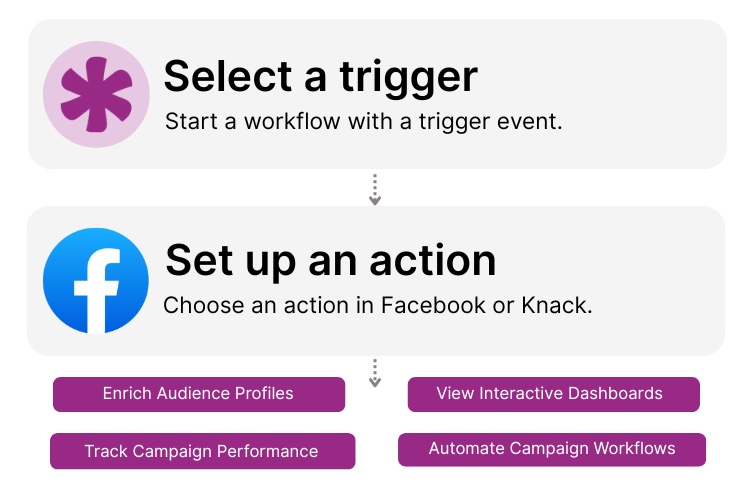 Select a trigger
Start a workflow with a trigger event.

Set up an action
Choose an action in Facebook or Knack.

Enrich Audience Profiles

View Interactive Dashboards

Track Campaign Performance

Automate Campaign Workflows